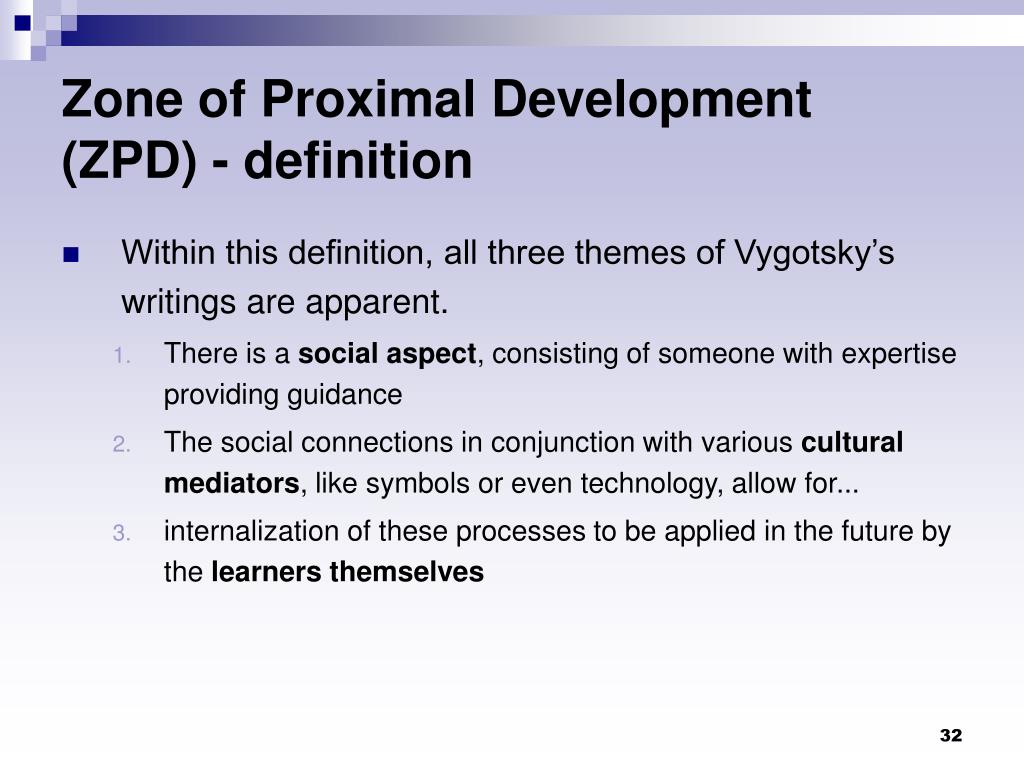 Zone of Proximal Development (ZPD) - definition

Within this definition, all three themes of Vygotsky’s writings are apparent.

1. There is a social aspect, consisting of someone with expertise providing guidance
2. The social connections in conjunction with various cultural mediators, like symbols or even technology, allow for...
3. internalization of these processes to be applied in the future by the learners themselves

32